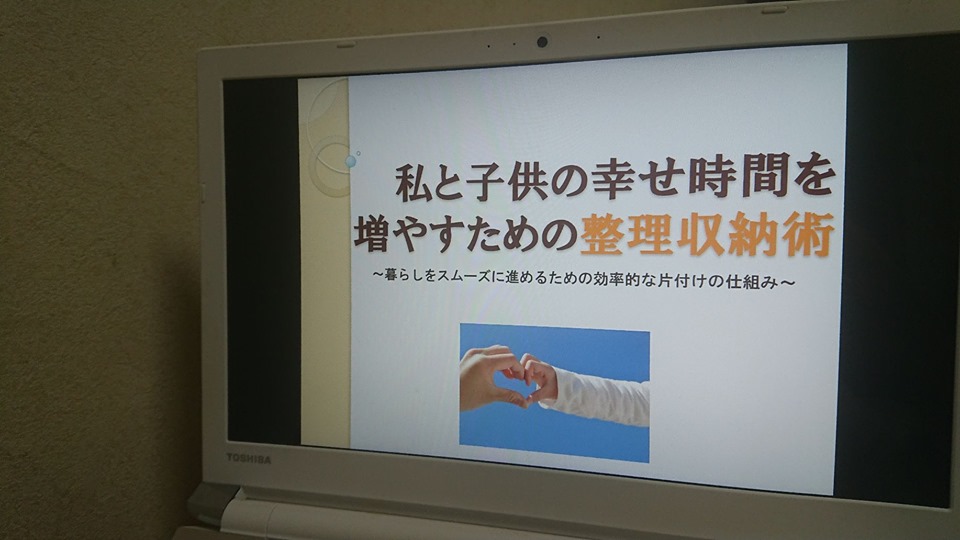 私と子供の幸せ時間を
増やすための整理収納術

~暮らしをスムーズに進めるための効率的な片付けの仕組み~

TOSHIBA